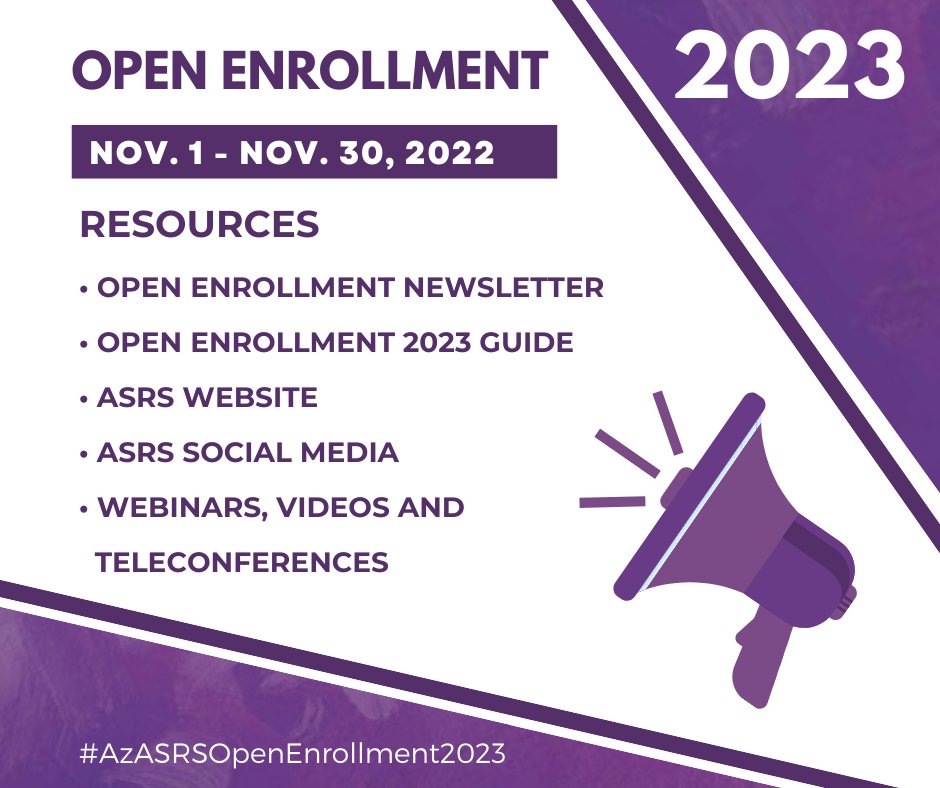 OPEN ENROLLMENT

2023

NOV. 1 - NOV. 30, 2022

RESOURCES

• OPEN ENROLLMENT NEWSLETTER
• OPEN ENROLLMENT 2023 GUIDE
• ASRS WEBSITE
• ASRS SOCIAL MEDIA
• WEBINARS, VIDEOS AND TELECONFERENCES

#AzASRSOpenEnrollment2023